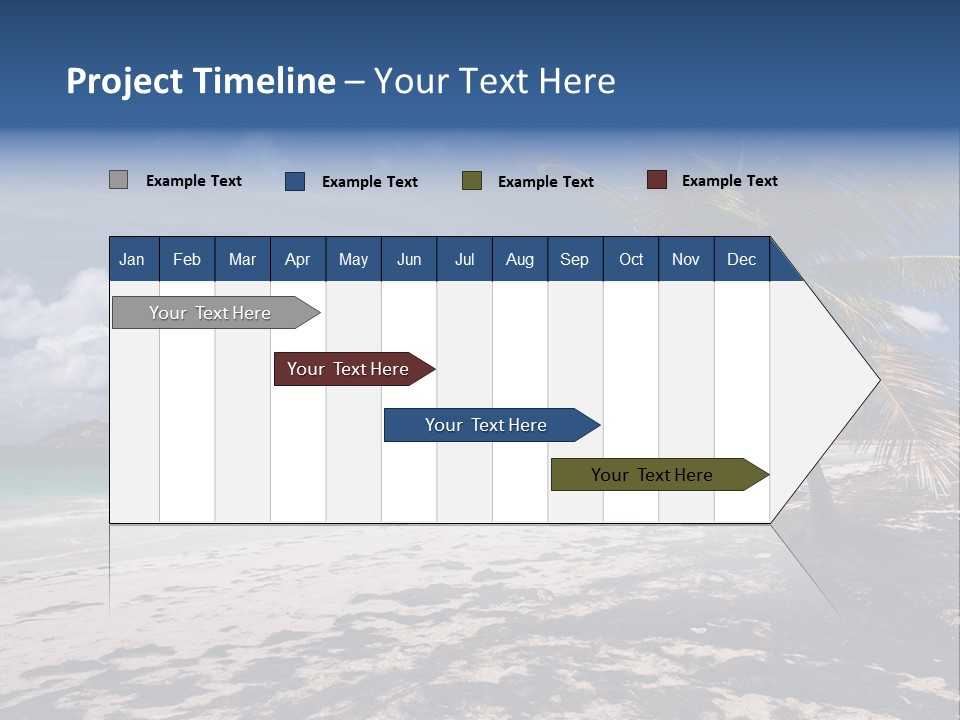 Project Timeline – Your Text Here

Example Text Example Text Example Text Example Text

| Jan | Feb | Mar | Apr | May | Jun | Jul | Aug | Sep | Oct | Nov | Dec |
|---|---|---|---|---|---|---|---|---|---|---|---|

Your Text Here

Your Text Here

Your Text Here

Your Text Here